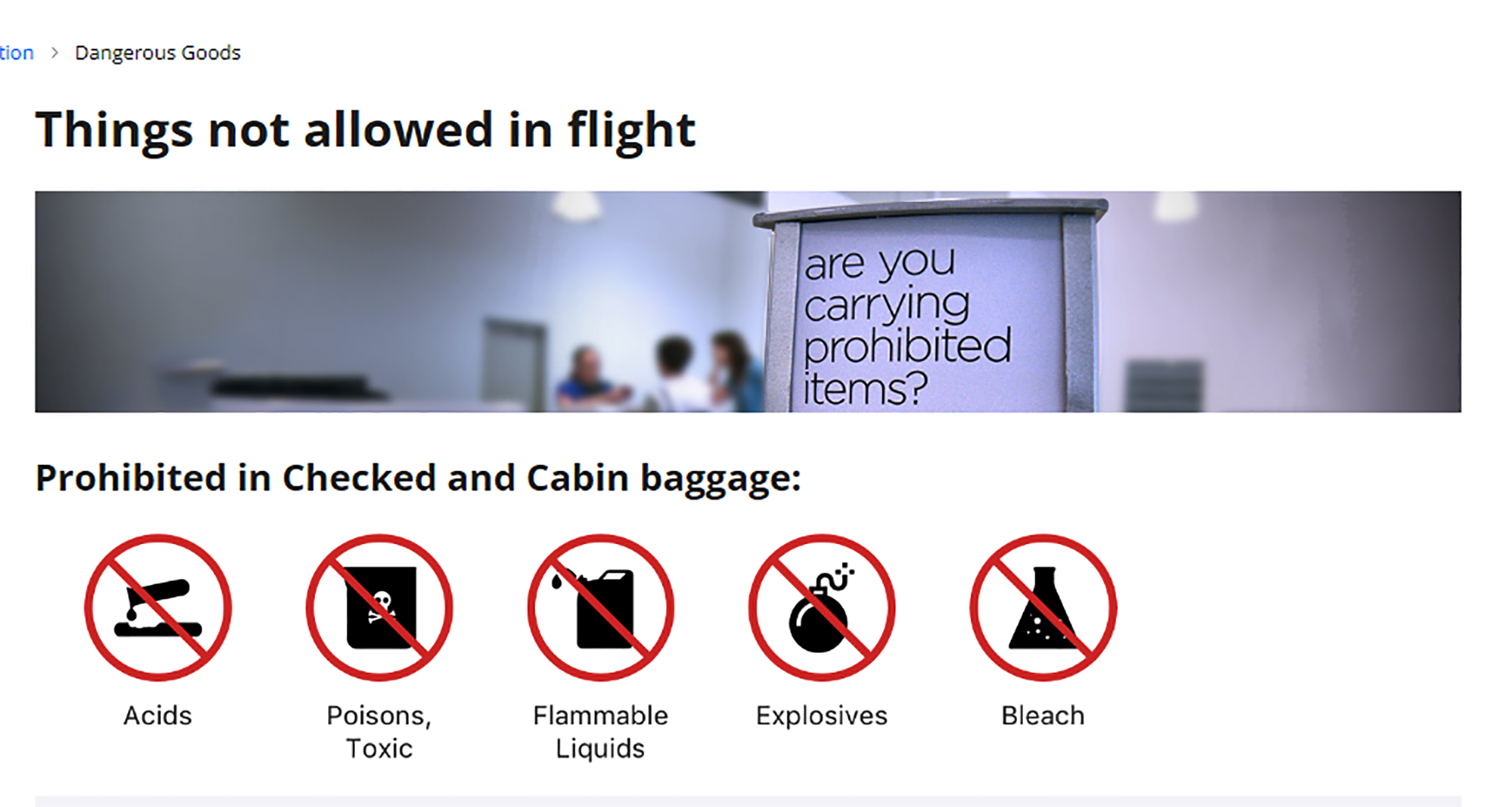 tion > Dangerous Goods

Things not allowed in flight

are you carrying prohibited items?

Prohibited in Checked and Cabin baggage:

Acids

Poisons, Toxic

Flammable Liquids

Explosives

Bleach